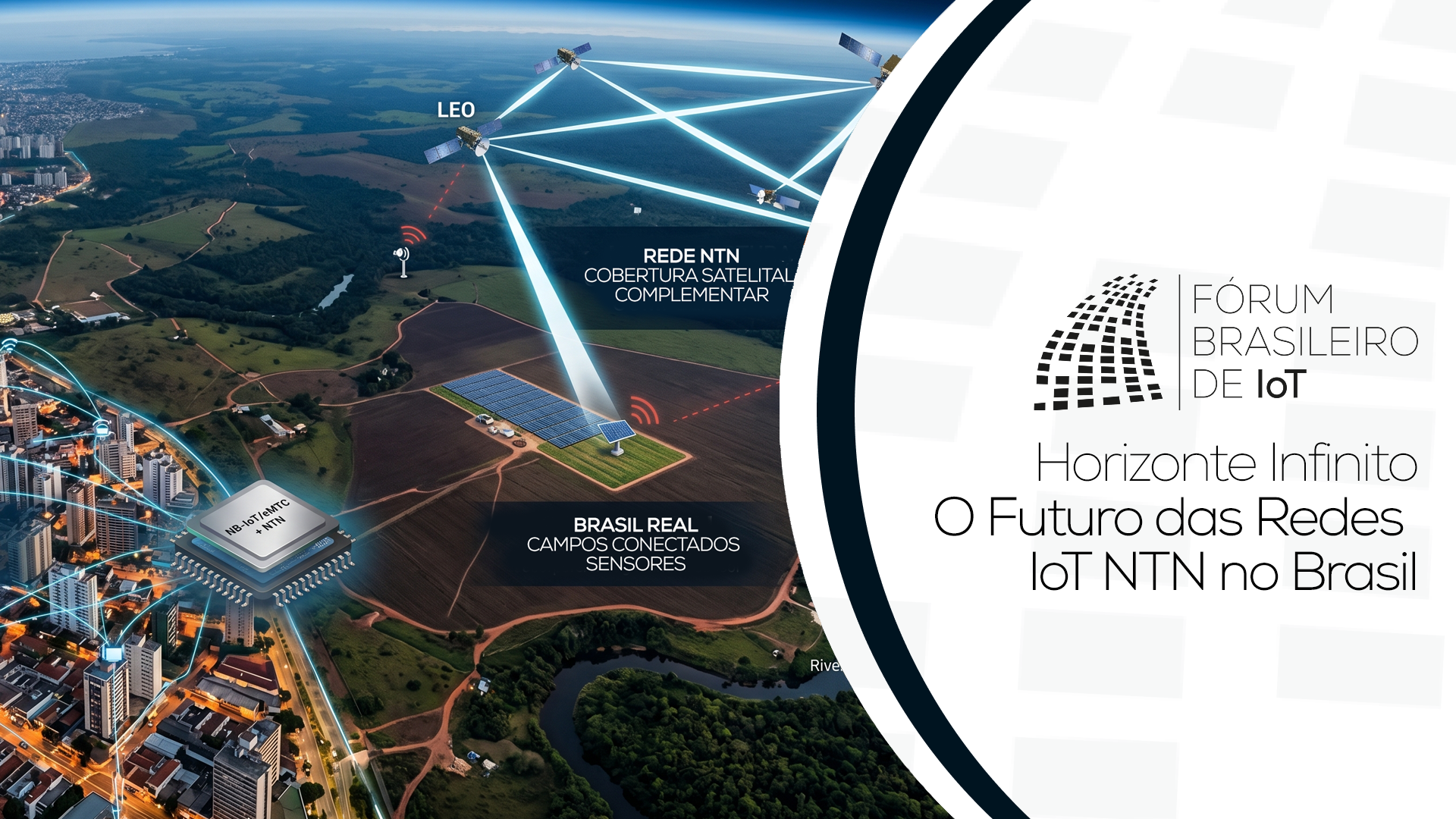 LEO

REDE NTN
COBERTURA SATELITAL
COMPLEMENTAR

NB-IoT/eMTC + NTN

BRASIL REAL
CAMPOS CONECTADOS
SENSORES

Rive

FÓRUM
BRASILEIRO
DE IoT

Horizonte Infinito
O Futuro das Redes
IoT NTN no Brasil